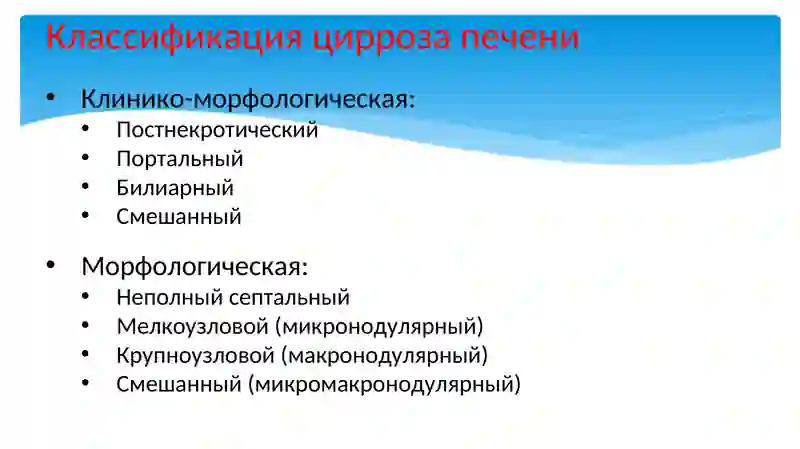 Классификация цирроза печени

• Клинико-морфологическая:
  • Постнекротический
  • Портальный
  • Билиарный
  • Смешанный

• Морфологическая:
  • Неполный септальный
  • Мелкоузловой (микронодулярный)
  • Крупноузловой (макронодулярный)
  • Смешанный (микромакронодулярный)